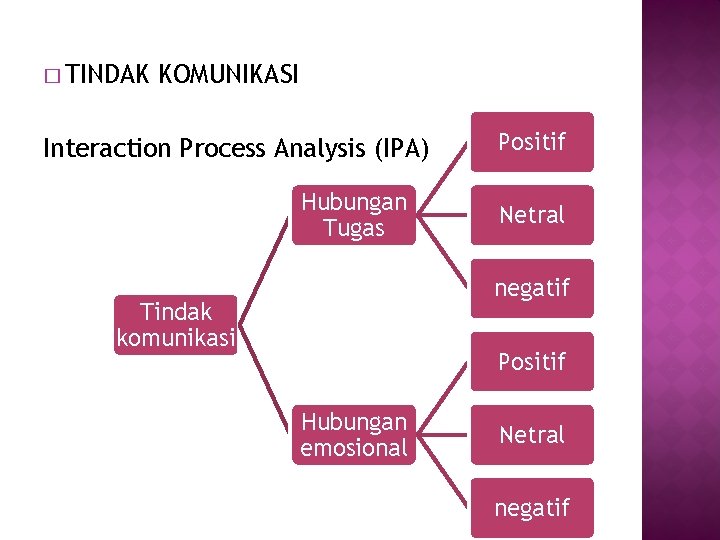 □ TINDAK KOMUNIKASI

Interaction Process Analysis (IPA)

Tindak komunikasi

Hubungan Tugas

Positif

Netral

negatif

Hubungan emosional

Positif

Netral

negatif